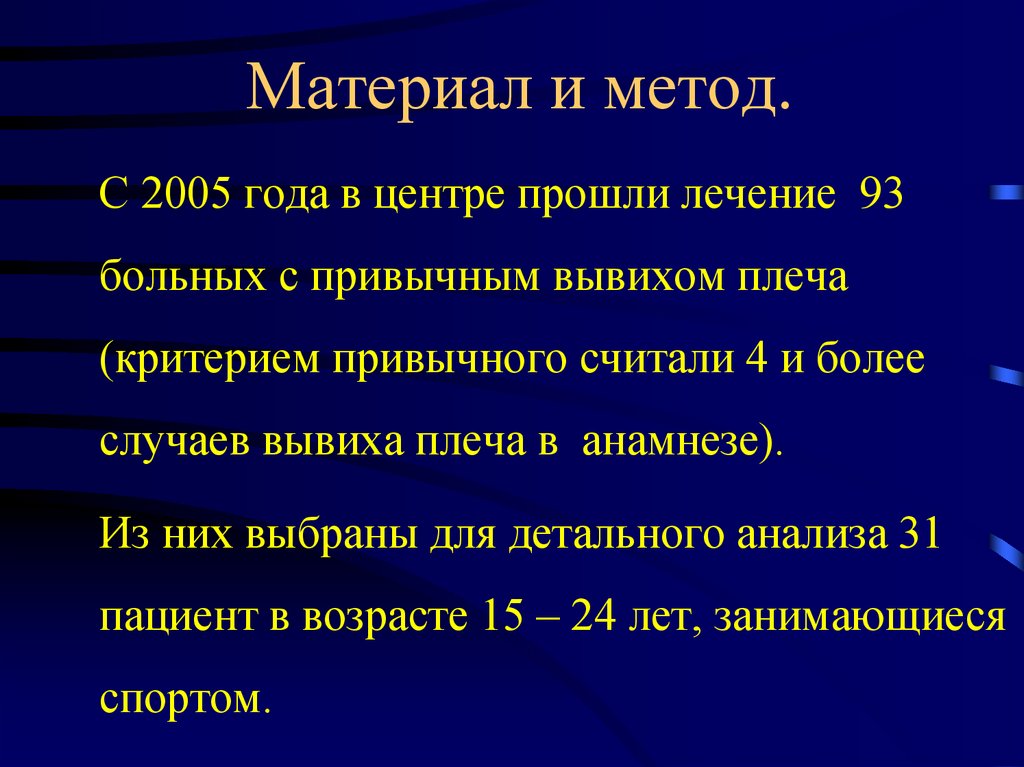 Материал и метод.

С 2005 года в центре прошли лечение 93 больных с привычным вывихом плеча (критерием привычного считали 4 и более случаев вывиха плеча в анамнезе).

Из них выбраны для детального анализа 31 пациент в возрасте 15 – 24 лет, занимающиеся спортом.